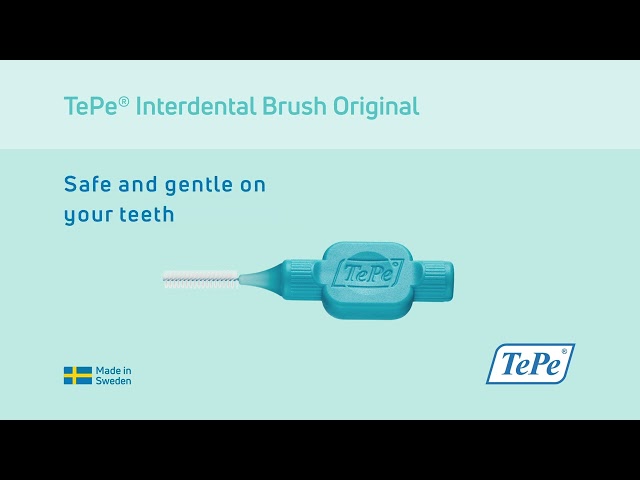 TePe® Interdental Brush Original

Safe and gentle on your teeth

TePe

Made in Sweden

TePe®